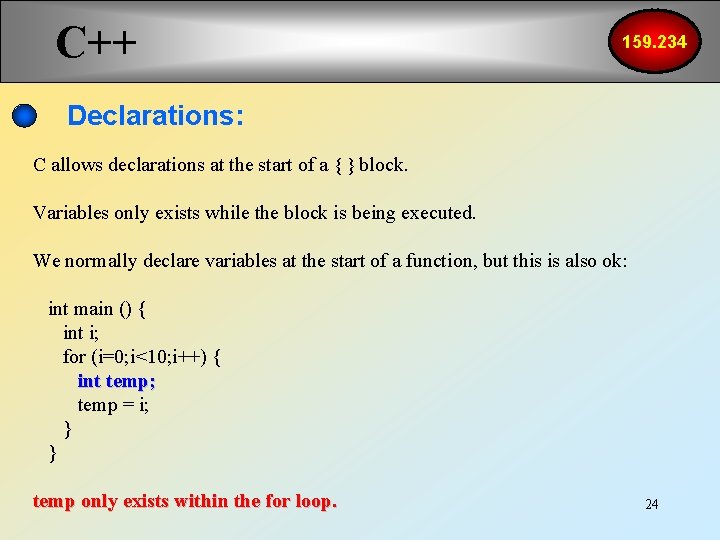 C++

159.234

Declarations:

C allows declarations at the start of a { } block.

Variables only exists while the block is being executed.

We normally declare variables at the start of a function, but this is also ok:

int main () {
  int i;
  for (i=0;i<10;i++) {
    int temp;
    temp = i;
  }
}

temp only exists within the for loop.

24